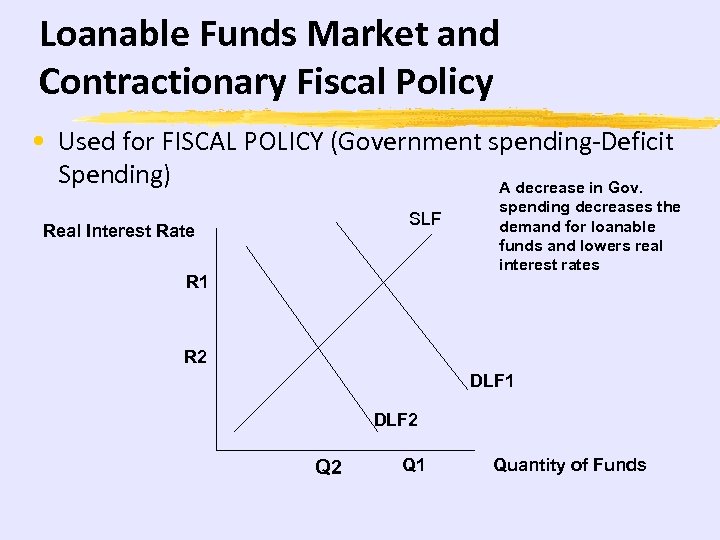 Loanable Funds Market and Contractionary Fiscal Policy

• Used for FISCAL POLICY (Government spending-Deficit Spending)

A decrease in Gov. spending decreases the demand for loanable funds and lowers real interest rates

Real Interest Rate

SLF

R1

R2

DLF1

DLF2

Q2

Q1

Quantity of Funds